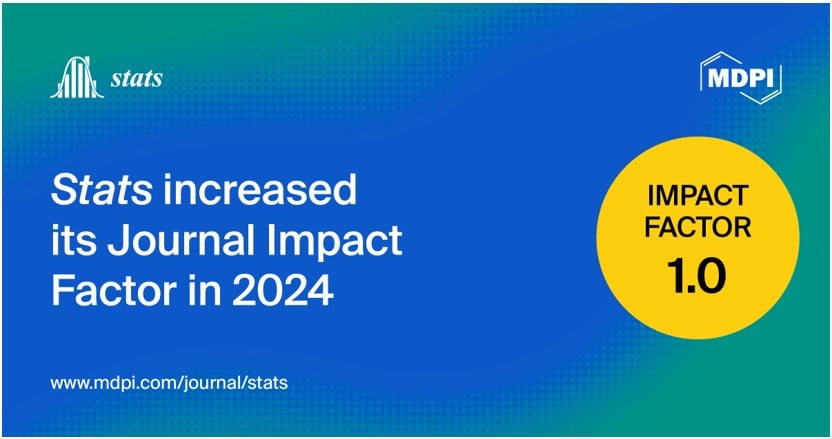 stats

MDPI

Stats increased its Journal Impact Factor in 2024

IMPACT FACTOR
1.0

www.mdpi.com/journal/stats